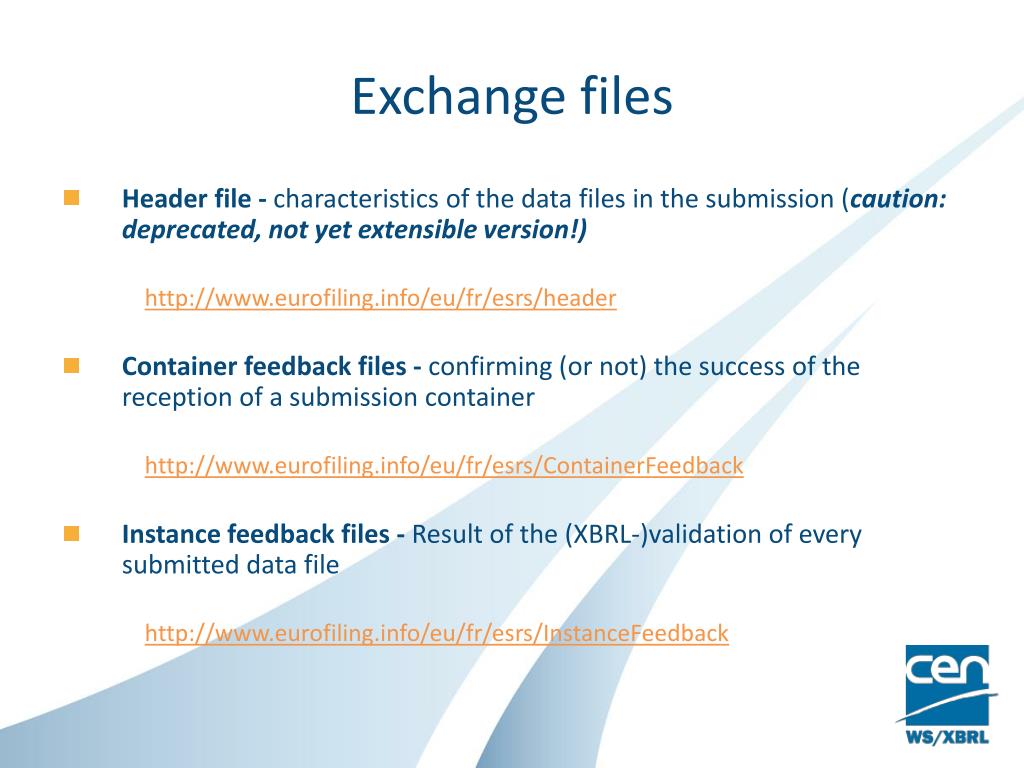 Exchange files

Header file - characteristics of the data files in the submission (caution: deprecated, not yet extensible version!)

http://www.eurofiling.info/eu/fr/esrs/header

Container feedback files - confirming (or not) the success of the reception of a submission container

http://www.eurofiling.info/eu/fr/esrs/ContainerFeedback

Instance feedback files - Result of the (XBRL-)validation of every submitted data file

http://www.eurofiling.info/eu/fr/esrs/InstanceFeedback

cen
WS/XBRL